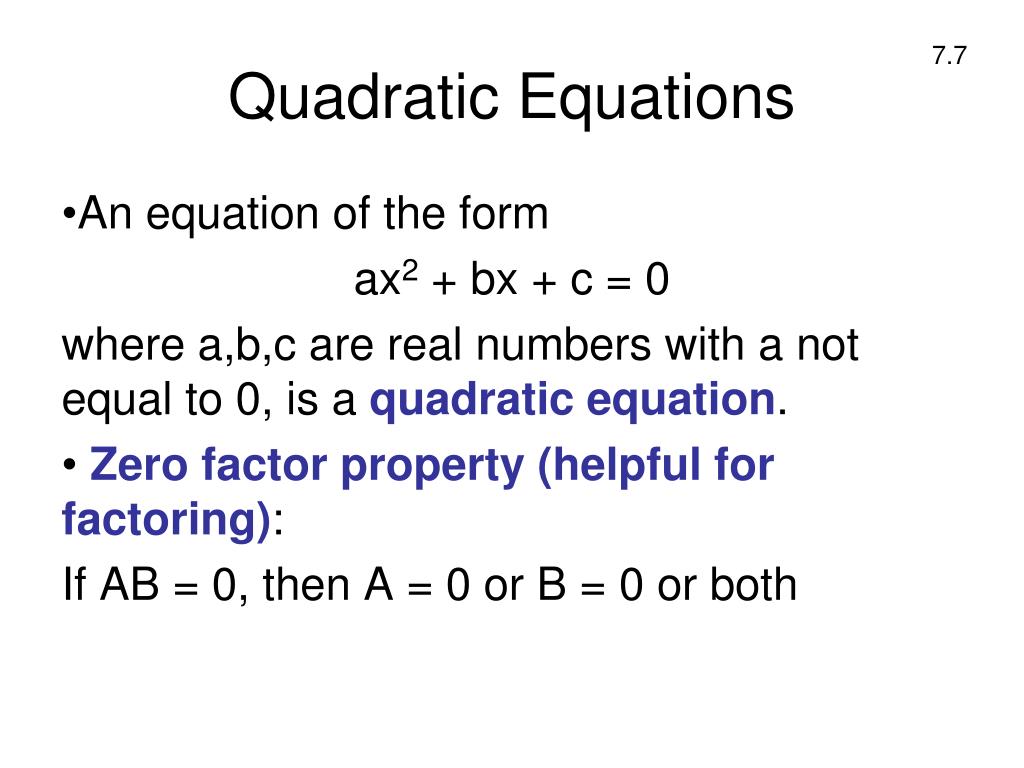 7.7

Quadratic Equations

•An equation of the form

$ax^2 + bx + c = 0$

where a,b,c are real numbers with a not equal to 0, is a quadratic equation.

• Zero factor property (helpful for factoring):

If AB = 0, then A = 0 or B = 0 or both